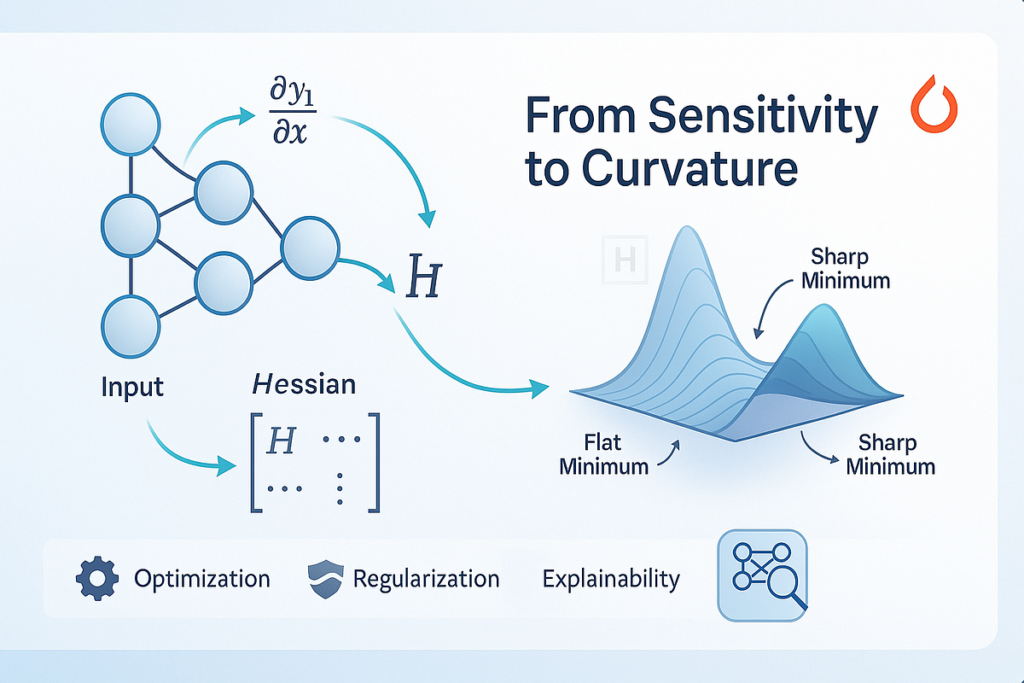 $\frac{\partial y_1}{\partial x}$

From Sensitivity to Curvature

$H$

H

Sharp Minimum

Input

Hessian

$\begin{bmatrix} H & \cdots \\ \cdots & \vdots \end{bmatrix}$

Flat Minimum

Sharp Minimum

Optimization

Regularization

Explainability